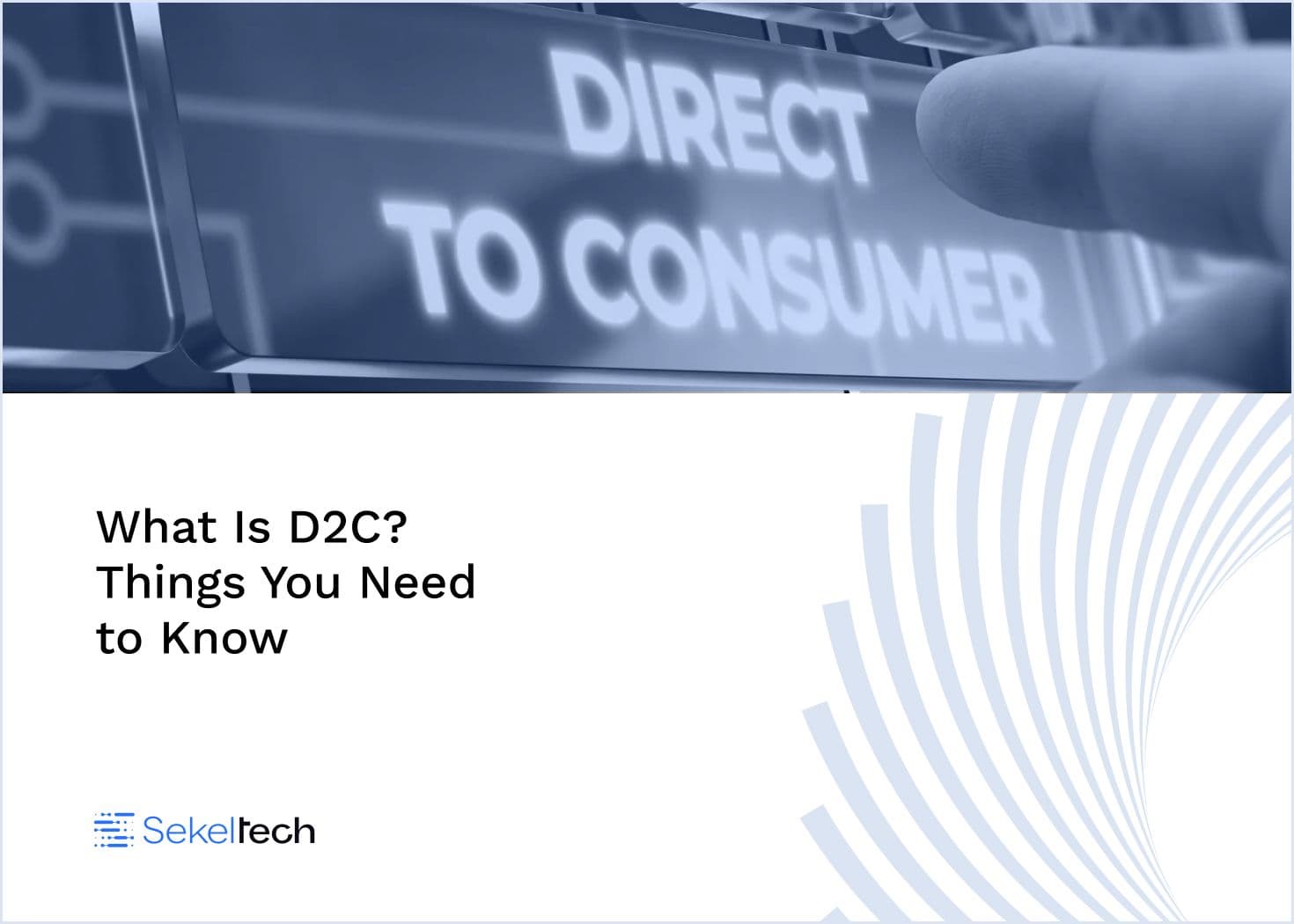 DIRECT TO CONSUMER

What Is D2C? Things You Need to Know

Sekeltech